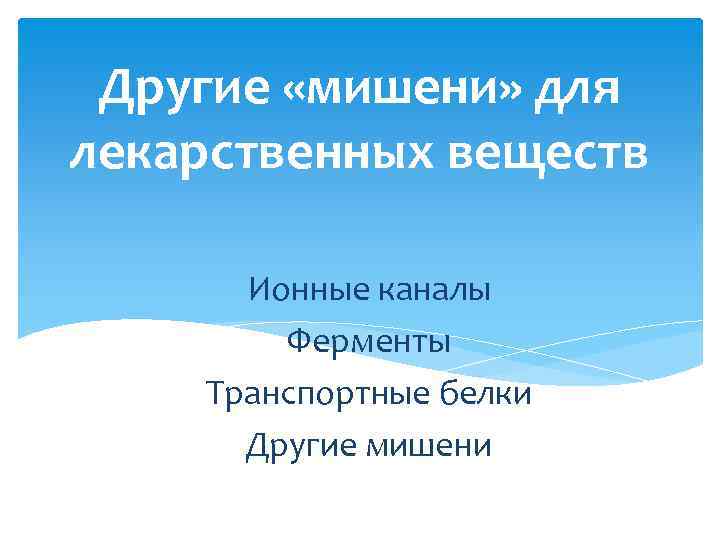 Другие «мишени» для лекарственных веществ

Ионные каналы
Ферменты
Транспортные белки
Другие мишени